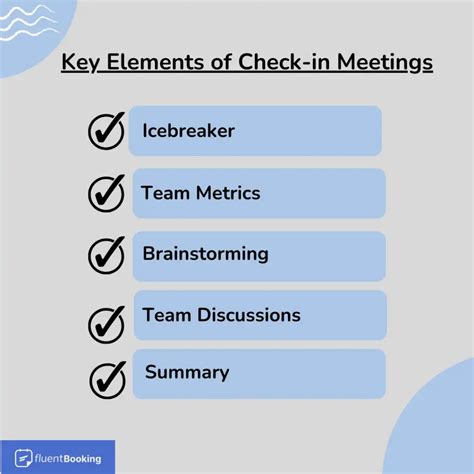 Key Elements of Check-in Meetings

Icebreaker

Team Metrics

Brainstorming

Team Discussions

Summary

fluentBooking